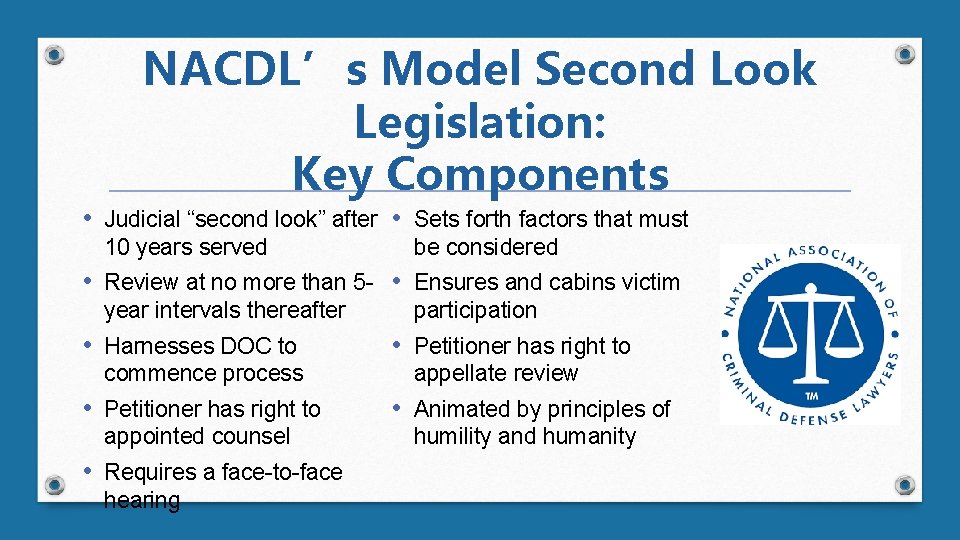 NACDL’s Model Second Look Legislation: Key Components

• Judicial “second look” after 10 years served
• Review at no more than 5-year intervals thereafter
• Harnesses DOC to commence process
• Petitioner has right to appointed counsel
• Requires a face-to-face hearing

• Sets forth factors that must be considered
• Ensures and cabins victim participation
• Petitioner has right to appellate review
• Animated by principles of humility and humanity

NATIONAL ASSOCIATION OF CRIMINAL DEFENSE LAWYERS
TM